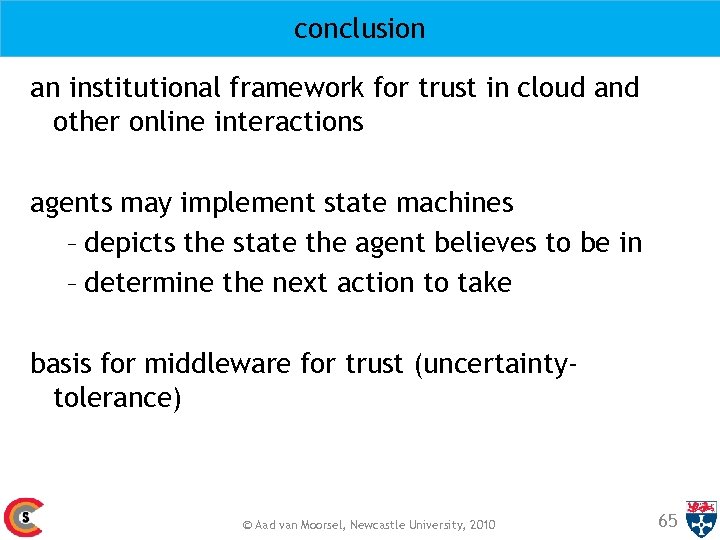 conclusion

an institutional framework for trust in cloud and other online interactions

agents may implement state machines
– depicts the state the agent believes to be in
– determine the next action to take

basis for middleware for trust (uncertainty-tolerance)

S

© Aad van Moorsel, Newcastle University, 2010

65